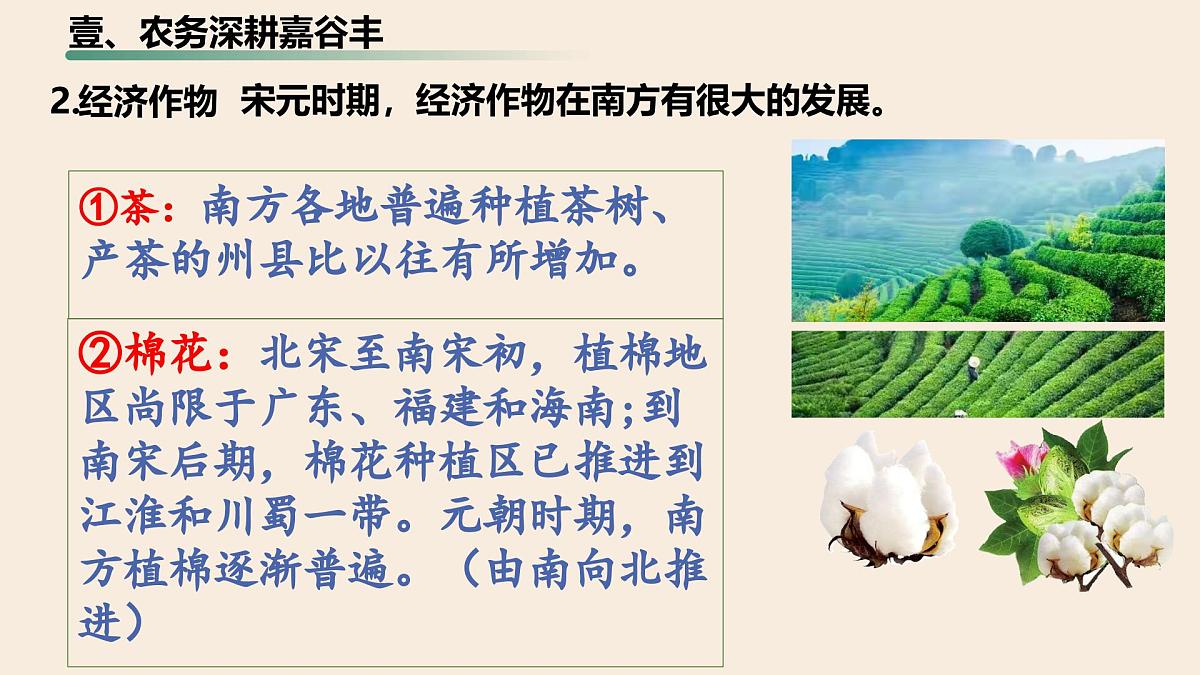 壹、农务深耕嘉谷丰

2.经济作物 宋元时期，经济作物在南方有很大的发展。

①茶：南方各地普遍种植茶树、产茶的州县比以往有所增加。

②棉花：北宋至南宋初，植棉地区尚限于广东、福建和海南;到南宋后期，棉花种植区已推进到江淮和川蜀一带。元朝时期，南方植棉逐渐普遍。（由南向北推进）